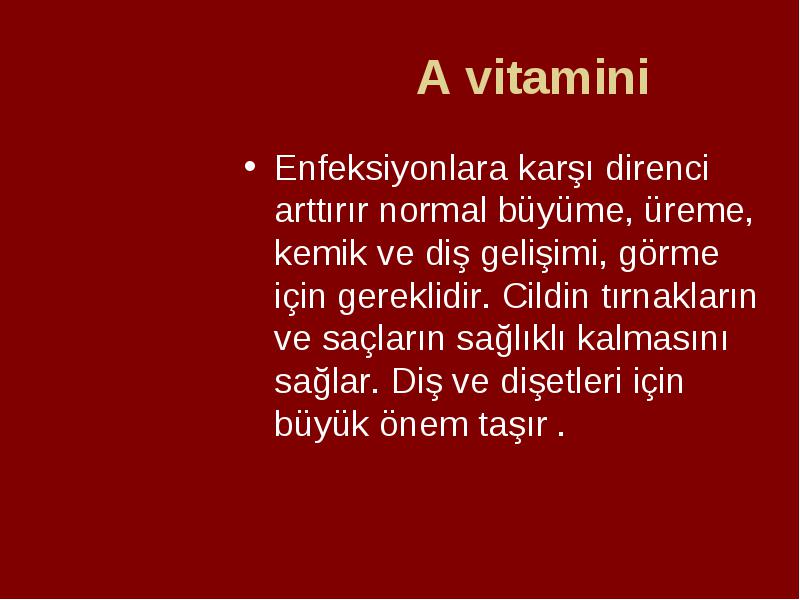 A vitamini

• Enfeksiyonlara karşı direnci arttırır normal büyüme, üreme, kemik ve diş gelişimi, görme için gereklidir. Cildin tırnakların ve saçların sağlıklı kalmasını sağlar. Diş ve dişetleri için büyük önem taşır .